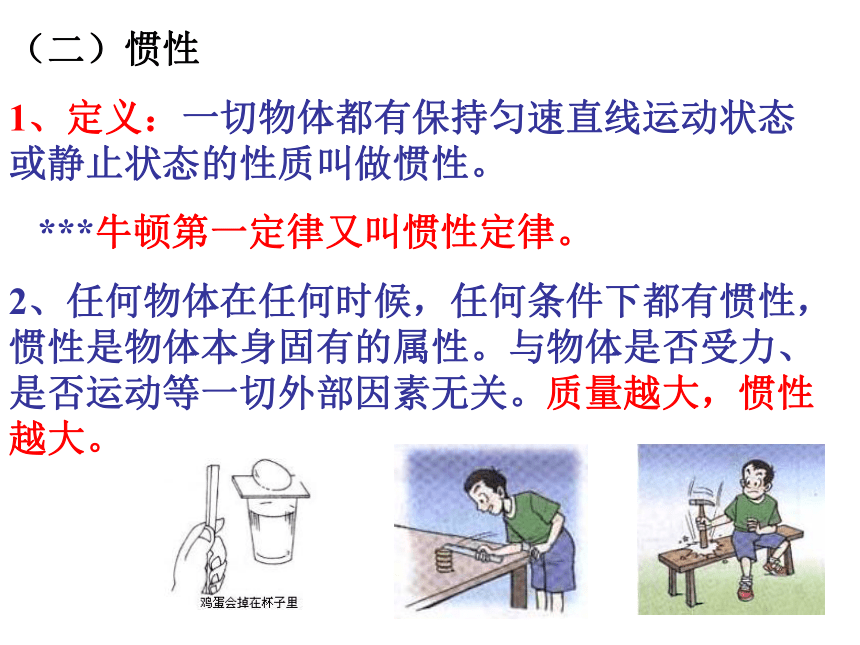 （二）惯性

1、定义：一切物体都有保持匀速直线运动状态或静止状态的性质叫做惯性。

***牛顿第一定律又叫惯性定律。

2、任何物体在任何时候，任何条件下都有惯性，惯性是物体本身固有的属性。与物体是否受力、是否运动等一切外部因素无关。质量越大，惯性越大。

鸡蛋会掉在杯子里